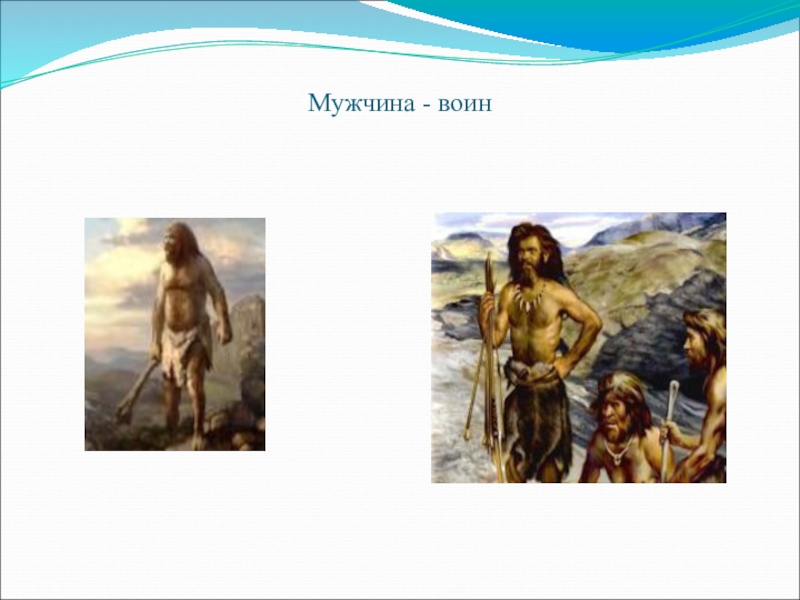 Мужчина - воин